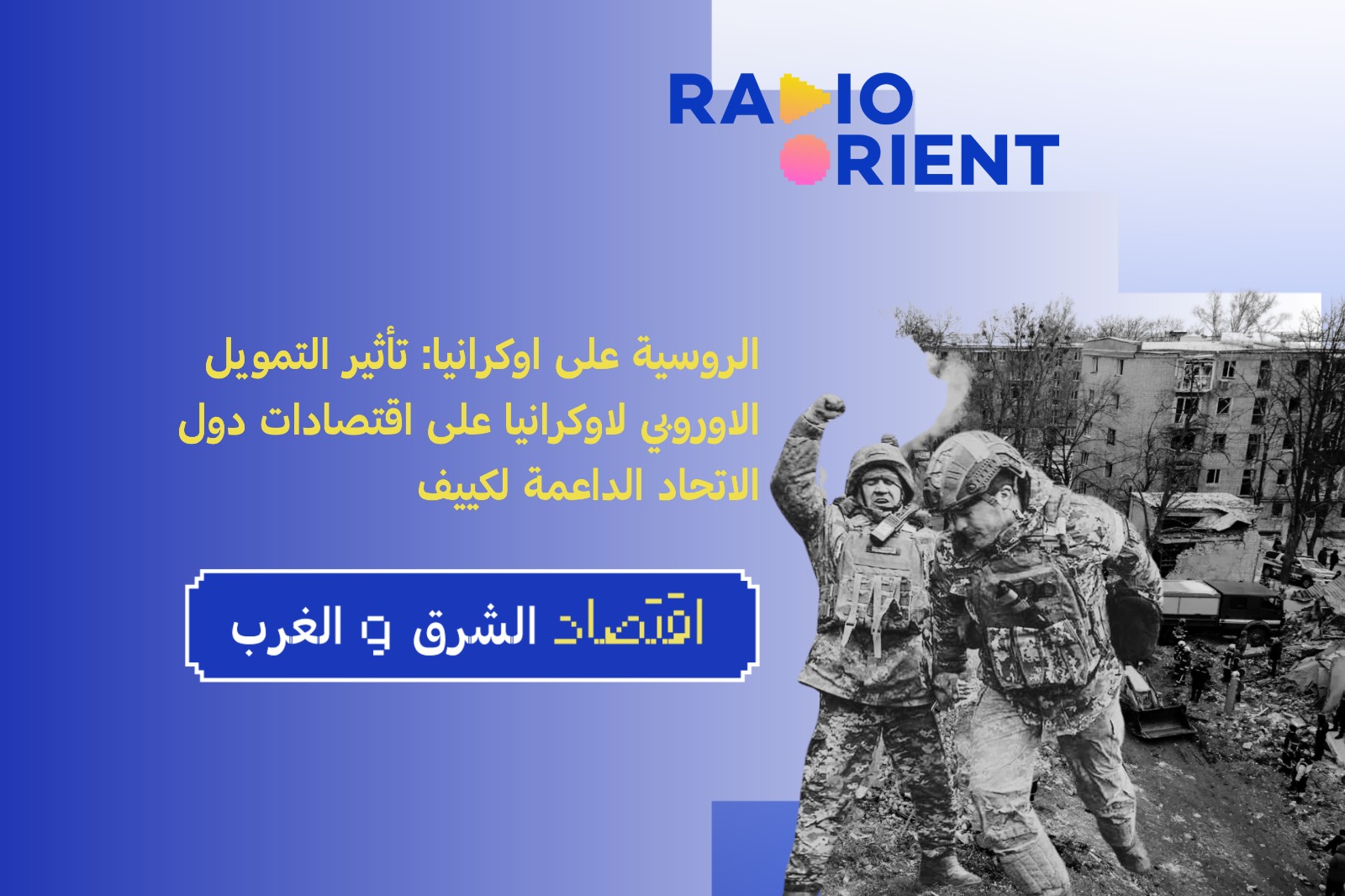 RADIO
ORIENT

الروسية على اوكرانيا: تأثير التمويل الاوروبي لاوكرانيا على اقتصادات دول الاتحاد الداعمة لكييف

اقتصاد الشرق و الغرب